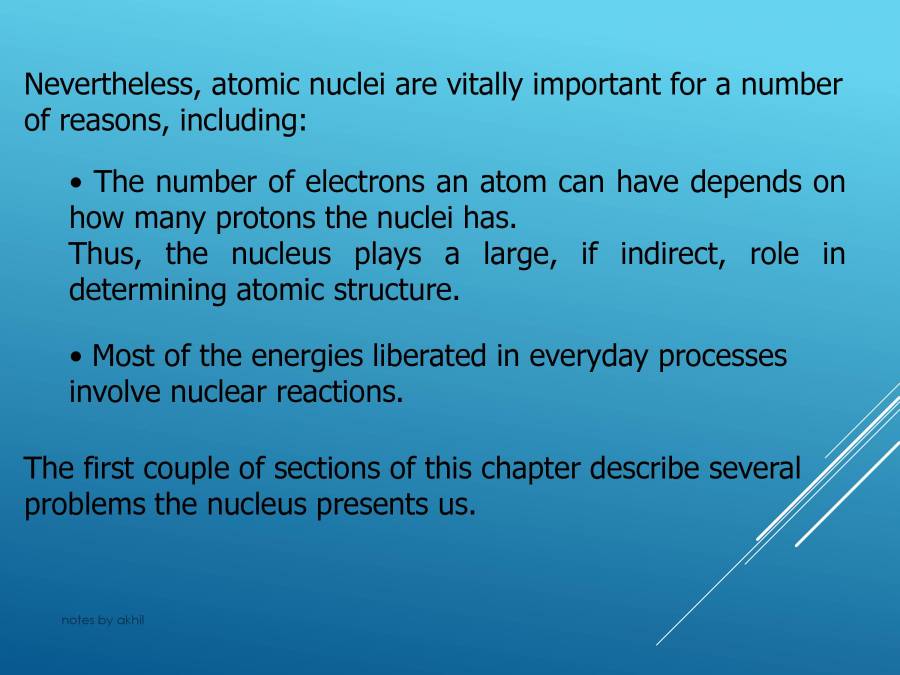 Nevertheless, atomic nuclei are vitally important for a number of reasons, including:

• The number of electrons an atom can have depends on how many protons the nuclei has.
Thus, the nucleus plays a large, if indirect, role in determining atomic structure.

• Most of the energies liberated in everyday processes involve nuclear reactions.

The first couple of sections of this chapter describe several problems the nucleus presents us.

notes by akhil